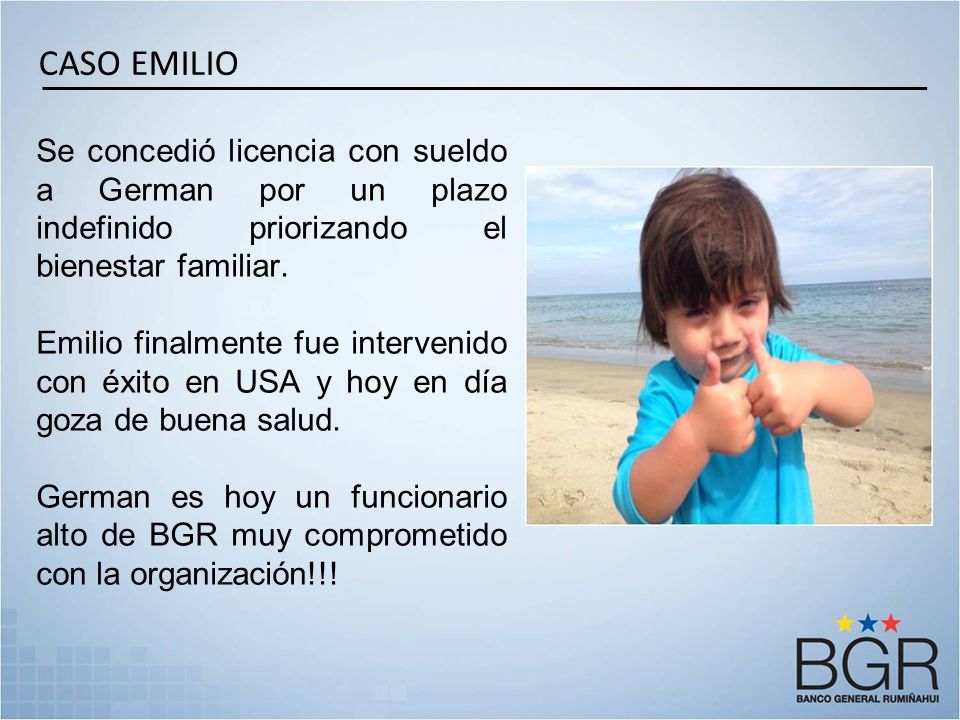 CASO EMILIO

Se concedió licencia con sueldo a German por un plazo indefinido priorizando el bienestar familiar.

Emilio finalmente fue intervenido con éxito en USA y hoy en día goza de buena salud.

German es hoy un funcionario alto de BGR muy comprometido con la organización!!!

BGR
BANCO GENERAL RUMIÑAHUI